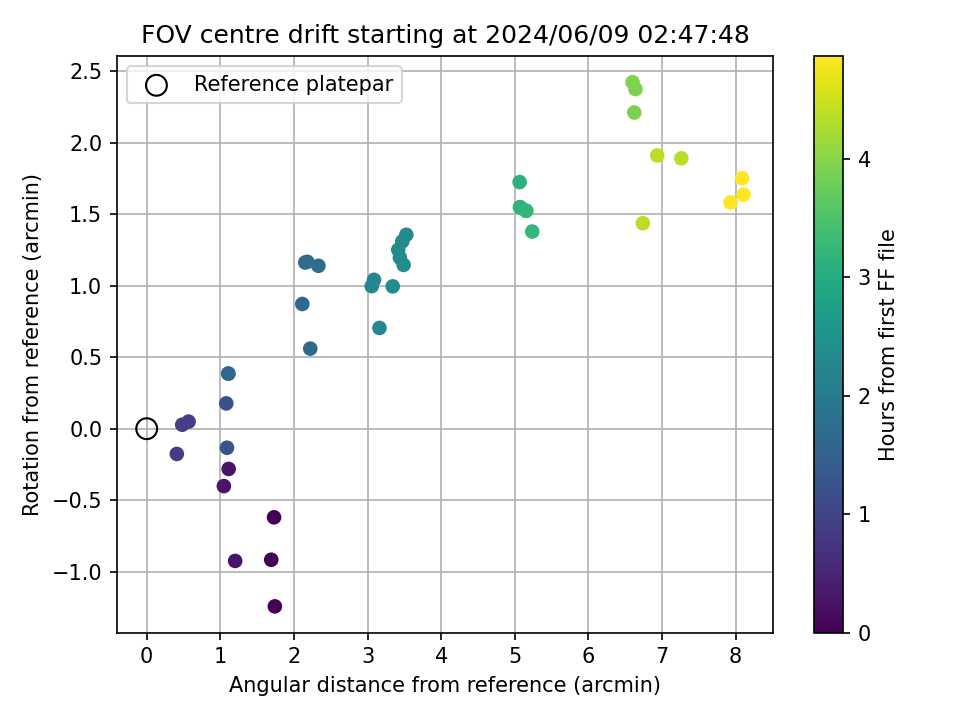 FOV centre drift starting at 2024/06/09 02:47:48

Reference platepar

Rotation from reference (arcmin)

2.5
2.0
1.5
1.0
0.5
0.0
−0.5
−1.0

0 1 2 3 4 5 6 7 8

Angular distance from reference (arcmin)

Hours from first FF file

4
3
2
1
0